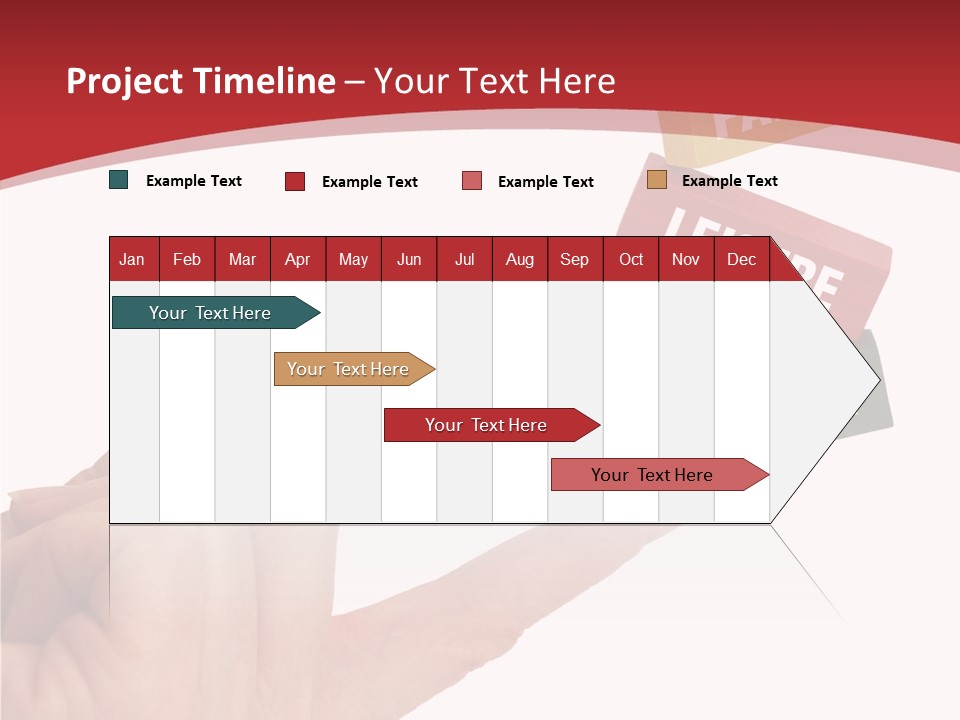 Project Timeline – Your Text Here

Example Text
Example Text
Example Text
Example Text

| Jan | Feb | Mar | Apr | May | Jun | Jul | Aug | Sep | Oct | Nov | Dec |
|---|---|---|---|---|---|---|---|---|---|---|---|

Your Text Here

Your Text Here

Your Text Here

Your Text Here